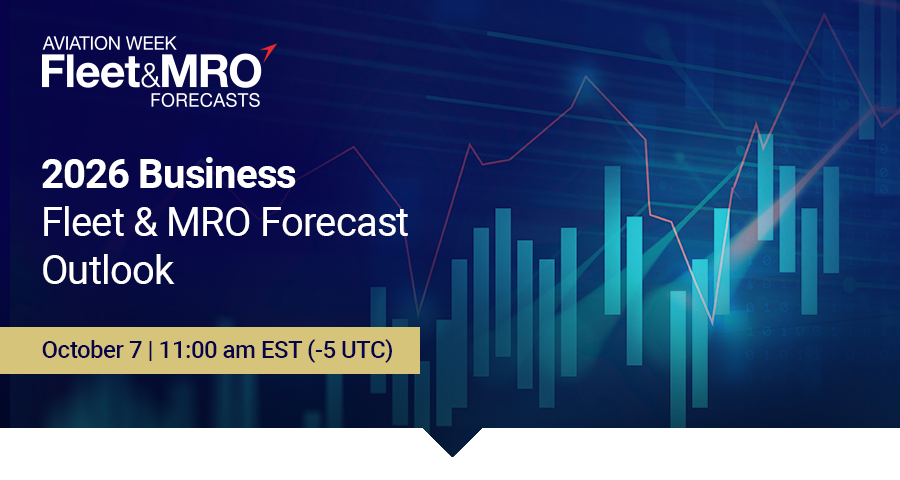 AVIATION WEEK
Fleet&MRO
FORECASTS

2026 Business
Fleet & MRO Forecast
Outlook

October 7 | 11:00 am EST (-5 UTC)